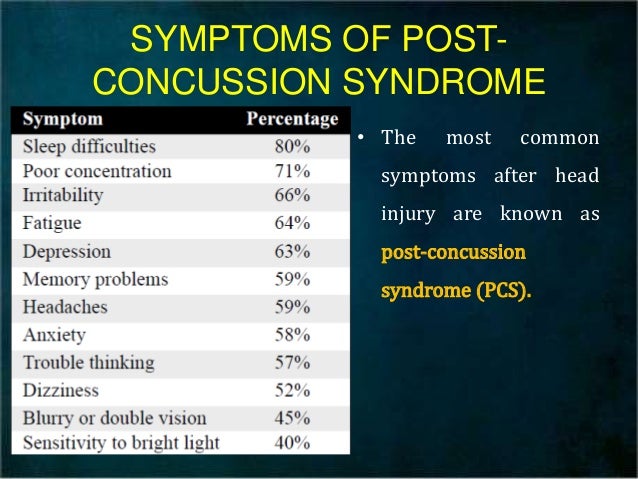 SYMPTOMS OF POST-CONCUSSION SYNDROME

| Symptom | Percentage |
|---|---|
| Sleep difficulties | 80% |
| Poor concentration | 71% |
| Irritability | 66% |
| Fatigue | 64% |
| Depression | 63% |
| Memory problems | 59% |
| Headaches | 59% |
| Anxiety | 58% |
| Trouble thinking | 57% |
| Dizziness | 52% |
| Blurry or double vision | 45% |
| Sensitivity to bright light | 40% |

• The most common symptoms after head injury are known as post-concussion syndrome (PCS).